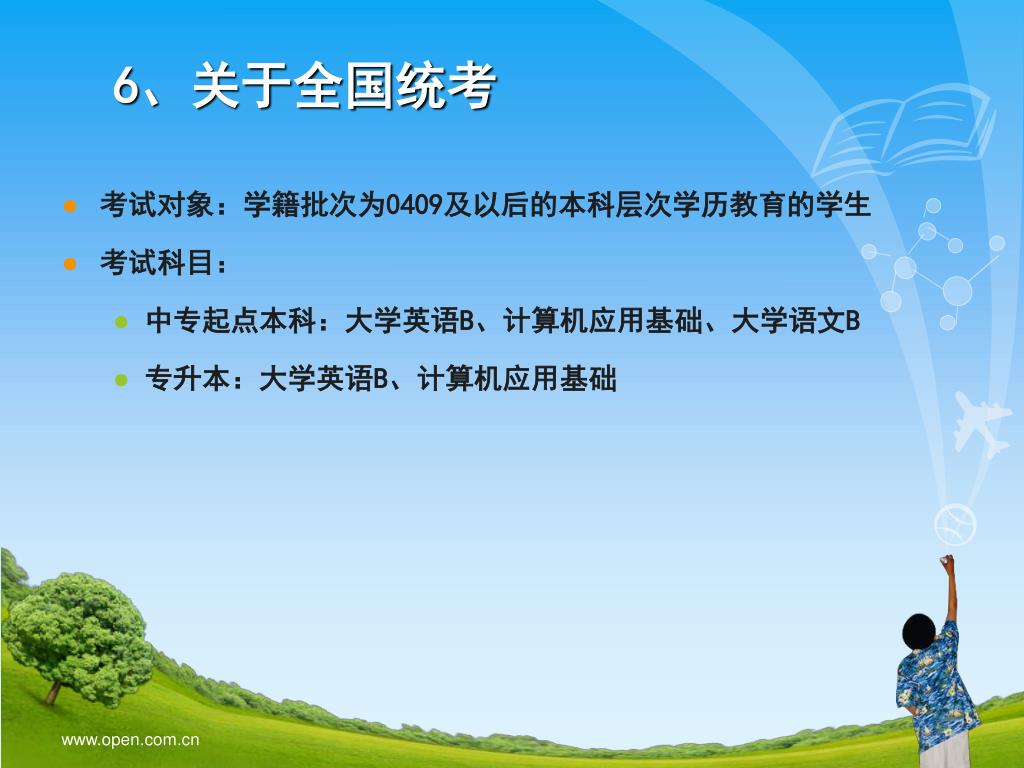 6、关于全国统考

考试对象：学籍批次为0409及以后的本科层次学历教育的学生

考试科目：

中专起点本科：大学英语B、计算机应用基础、大学语文B

专升本：大学英语B、计算机应用基础

www.open.com.cn